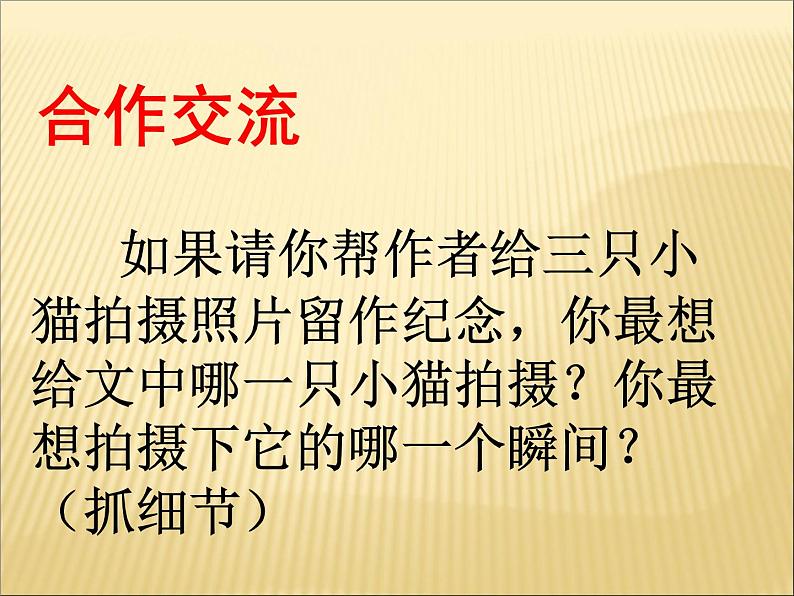 合作交流

如果请你帮作者给三只小猫拍摄照片留作纪念，你最想给文中哪一只小猫拍摄？你最想拍摄下它的哪一个瞬间？（抓细节）